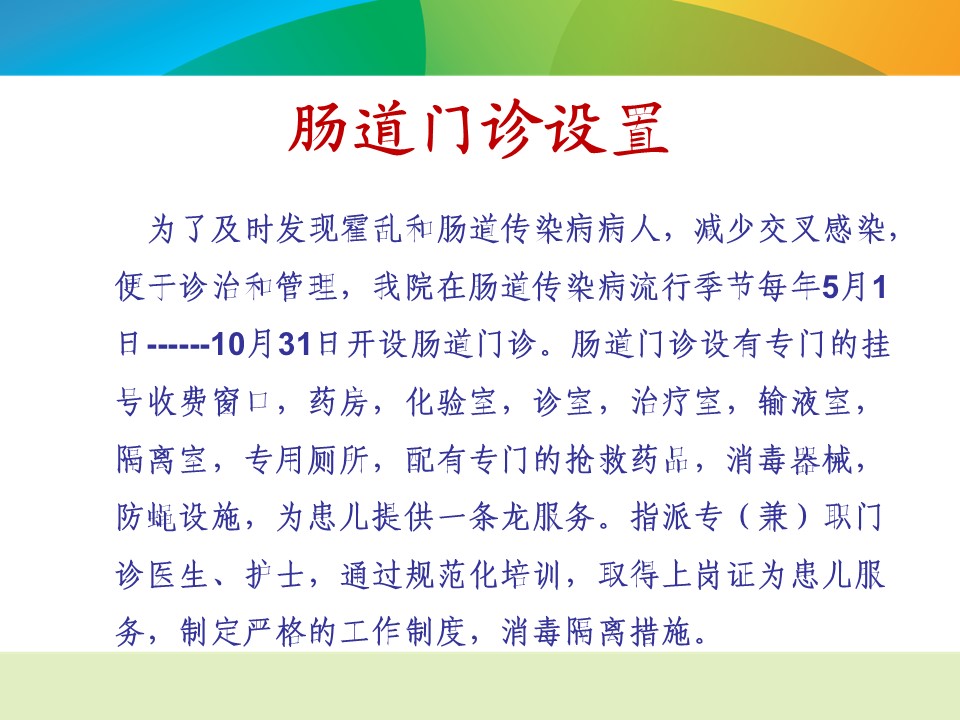 肠道门诊设置

为了及时发现霍乱和肠道传染病病人，减少交叉感染，便于诊治和管理，我院在肠道传染病流行季节每年5月1日------10月31日开设肠道门诊。肠道门诊设有专门的挂号收费窗口，药房，化验室，诊室，治疗室，输液室，隔离室，专用厕所，配有专门的抢救药品，消毒器械，防蝇设施，为患儿提供一条龙服务。指派专（兼）职门诊医生、护士，通过规范化培训，取得上岗证为患儿服务，制定严格的工作制度，消毒隔离措施。